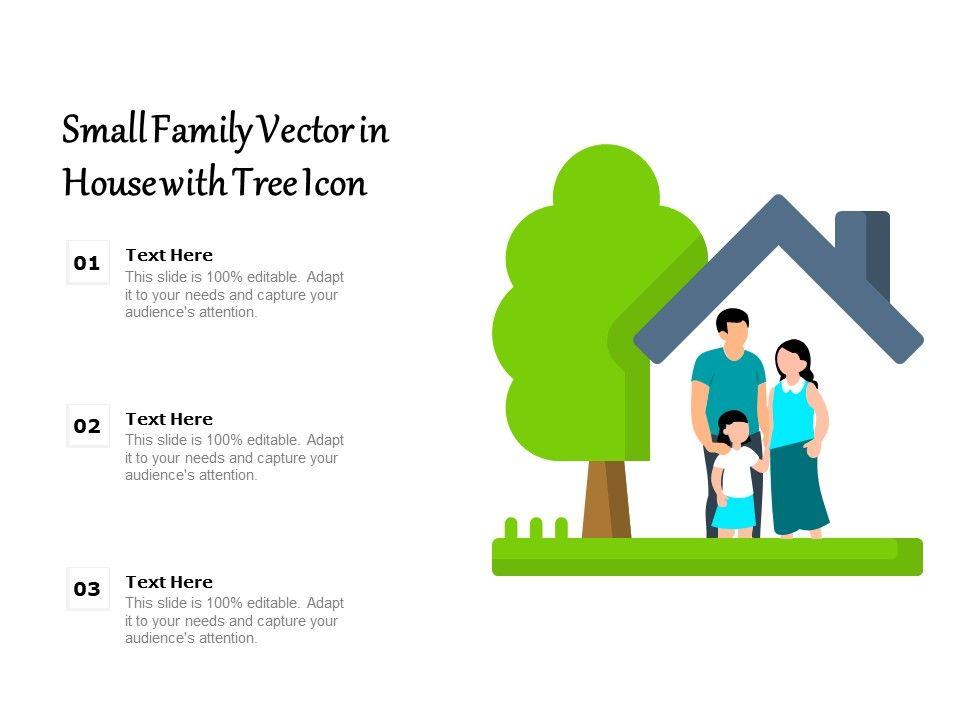 Small Family Vector in House with Tree Icon

01

Text Here

This slide is 100% editable. Adapt it to your needs and capture your audience's attention.

02

Text Here

This slide is 100% editable. Adapt it to your needs and capture your audience's attention.

03

Text Here

This slide is 100% editable. Adapt it to your needs and capture your audience's attention.